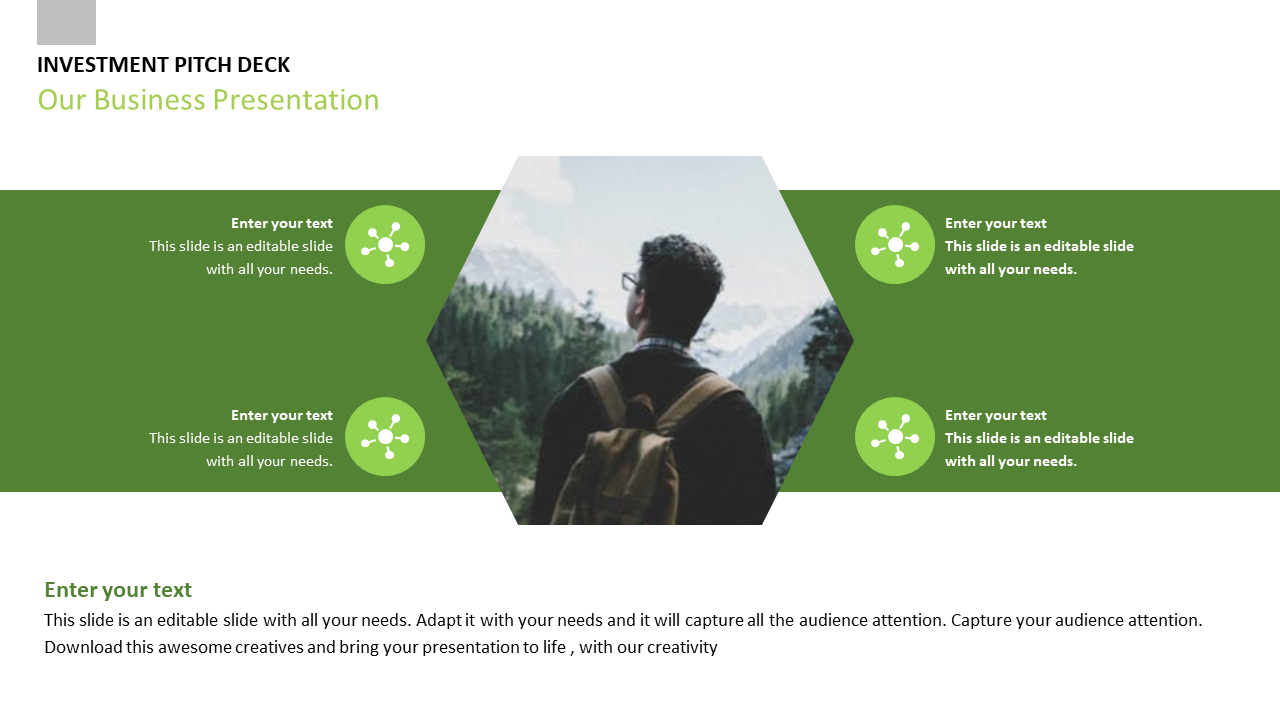 INVESTMENT PITCH DECK
Our Business Presentation

Enter your text
This slide is an editable slide with all your needs.

Enter your text
This slide is an editable slide with all your needs.

Enter your text
This slide is an editable slide with all your needs.

Enter your text
This slide is an editable slide with all your needs.

Enter your text
This slide is an editable slide with all your needs. Adapt it with your needs and it will capture all the audience attention. Capture your audience attention. Download this awesome creatives and bring your presentation to life , with our creativity